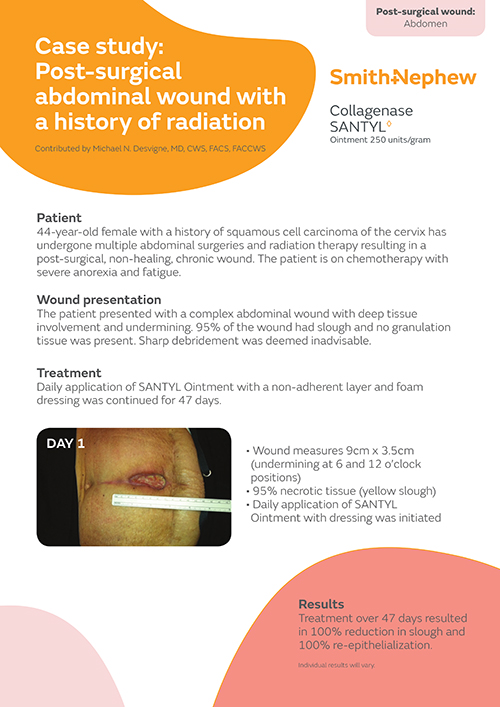 Post-surgical wound:
Abdomen

Case study: Post-surgical abdominal wound with a history of radiation

Contributed by Michael N. Desvigne, MD, CWS, FACS, FACCWS

Smith+Nephew

Collagenase
SANTYL◊
Ointment 250 units/gram

Patient
44-year-old female with a history of squamous cell carcinoma of the cervix has undergone multiple abdominal surgeries and radiation therapy resulting in a post-surgical, non-healing, chronic wound. The patient is on chemotherapy with severe anorexia and fatigue.

Wound presentation
The patient presented with a complex abdominal wound with deep tissue involvement and undermining. 95% of the wound had slough and no granulation tissue was present. Sharp debridement was deemed inadvisable.

Treatment
Daily application of SANTYL Ointment with a non-adherent layer and foam dressing was continued for 47 days.

DAY 1

• Wound measures 9cm x 3.5cm (undermining at 6 and 12 o'clock positions)
• 95% necrotic tissue (yellow slough)
• Daily application of SANTYL Ointment with dressing was initiated

Results
Treatment over 47 days resulted in 100% reduction in slough and 100% re-epithelialization.

Individual results will vary.